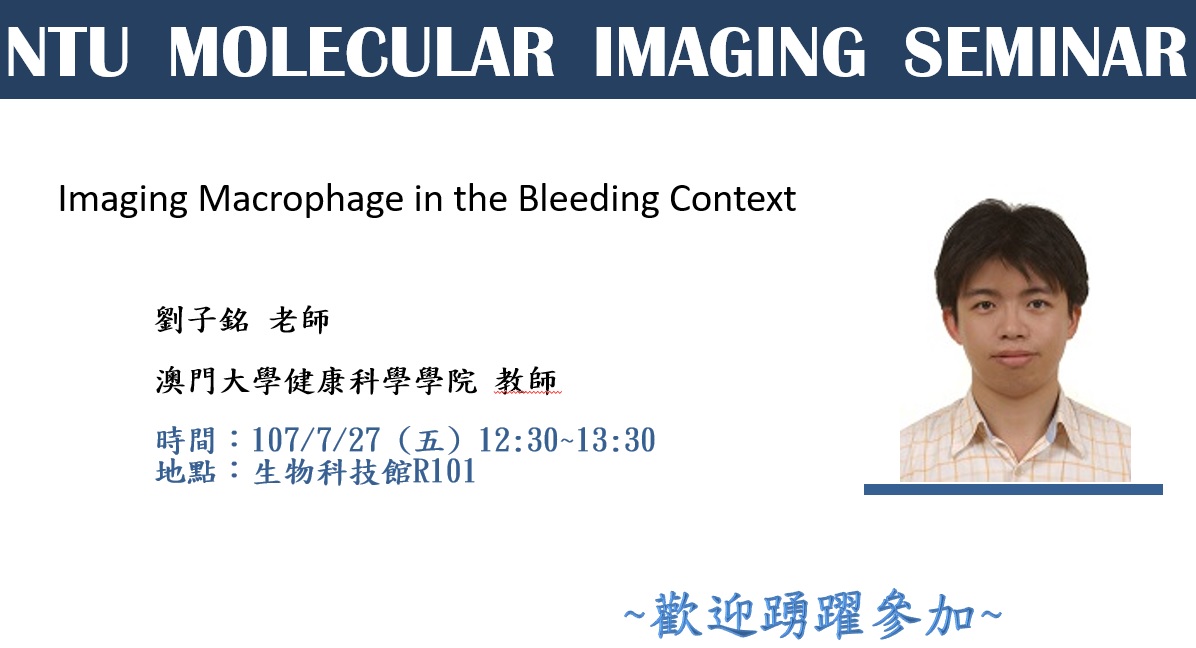 NTU MOLECULAR IMAGING SEMINAR

Imaging Macrophage in the Bleeding Context

劉子銘 老師

澳門大學健康科學學院 教師

時間：107/7/27（五）12:30~13:30
地點：生物科技館R101

~歡迎踴躍參加~